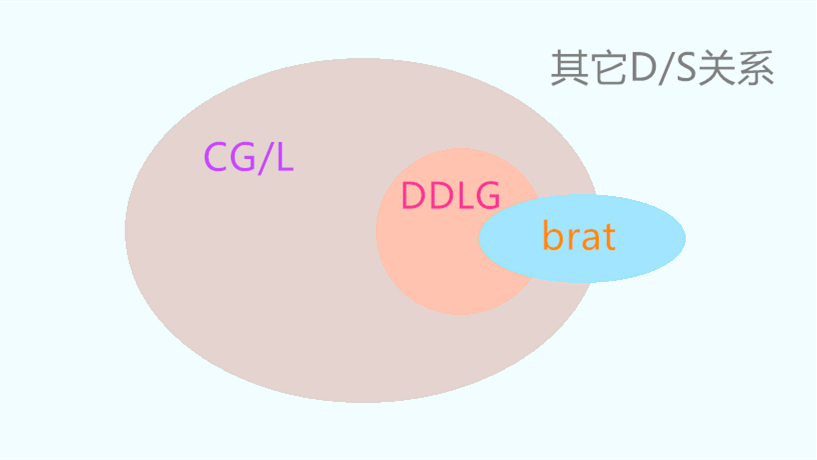 其它D/S关系

CG/L

DDLG

brat